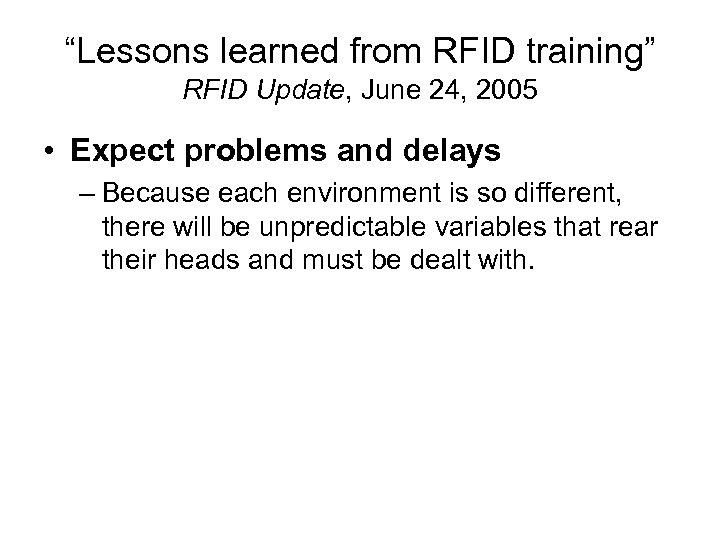 “Lessons learned from RFID training”
RFID Update, June 24, 2005

• Expect problems and delays
– Because each environment is so different, there will be unpredictable variables that rear their heads and must be dealt with.